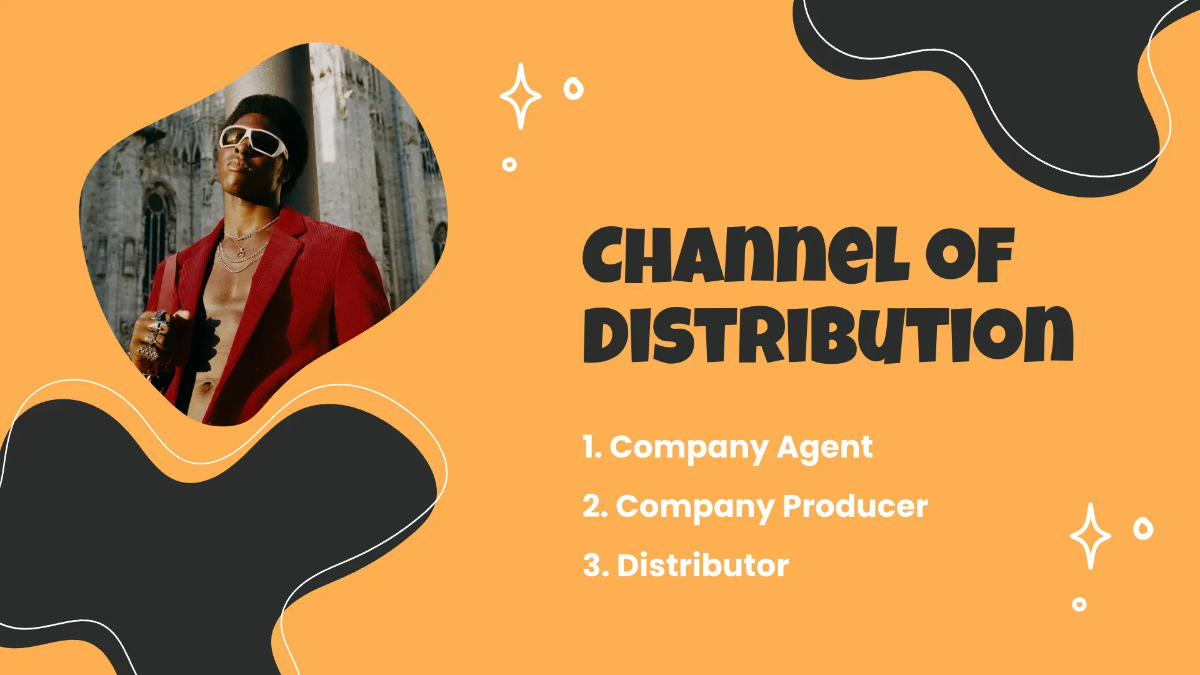 CHANNEL OF DISTRIBUTION

1. Company Agent
2. Company Producer
3. Distributor